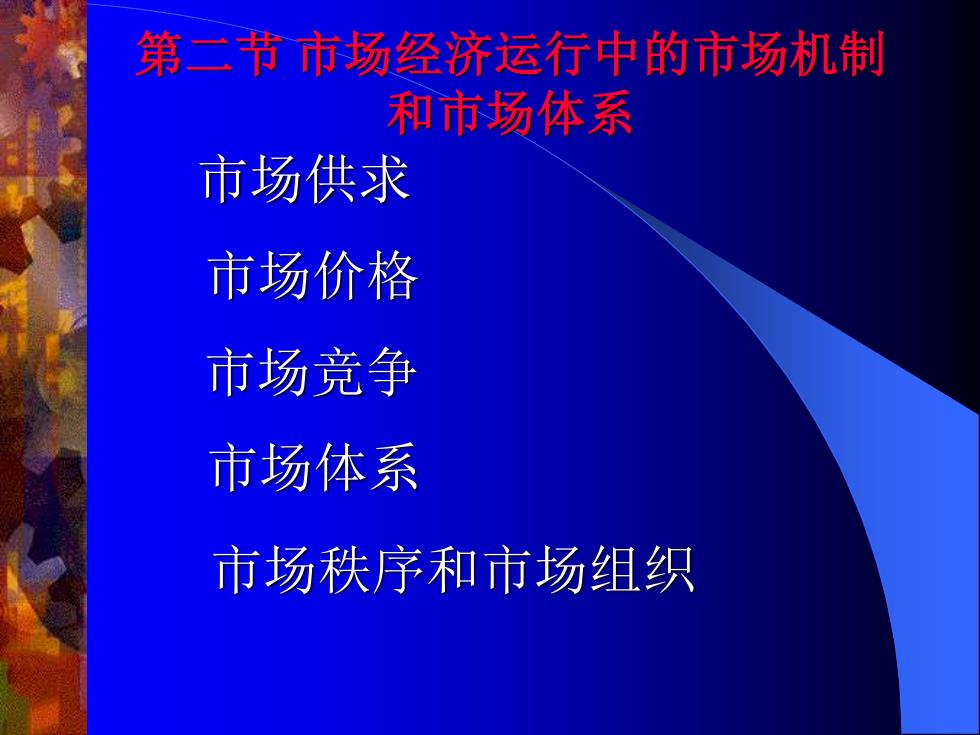 第二节 市场经济运行中的市场机制和市场体系

市场供求

市场价格

市场竞争

市场体系

市场秩序和市场组织